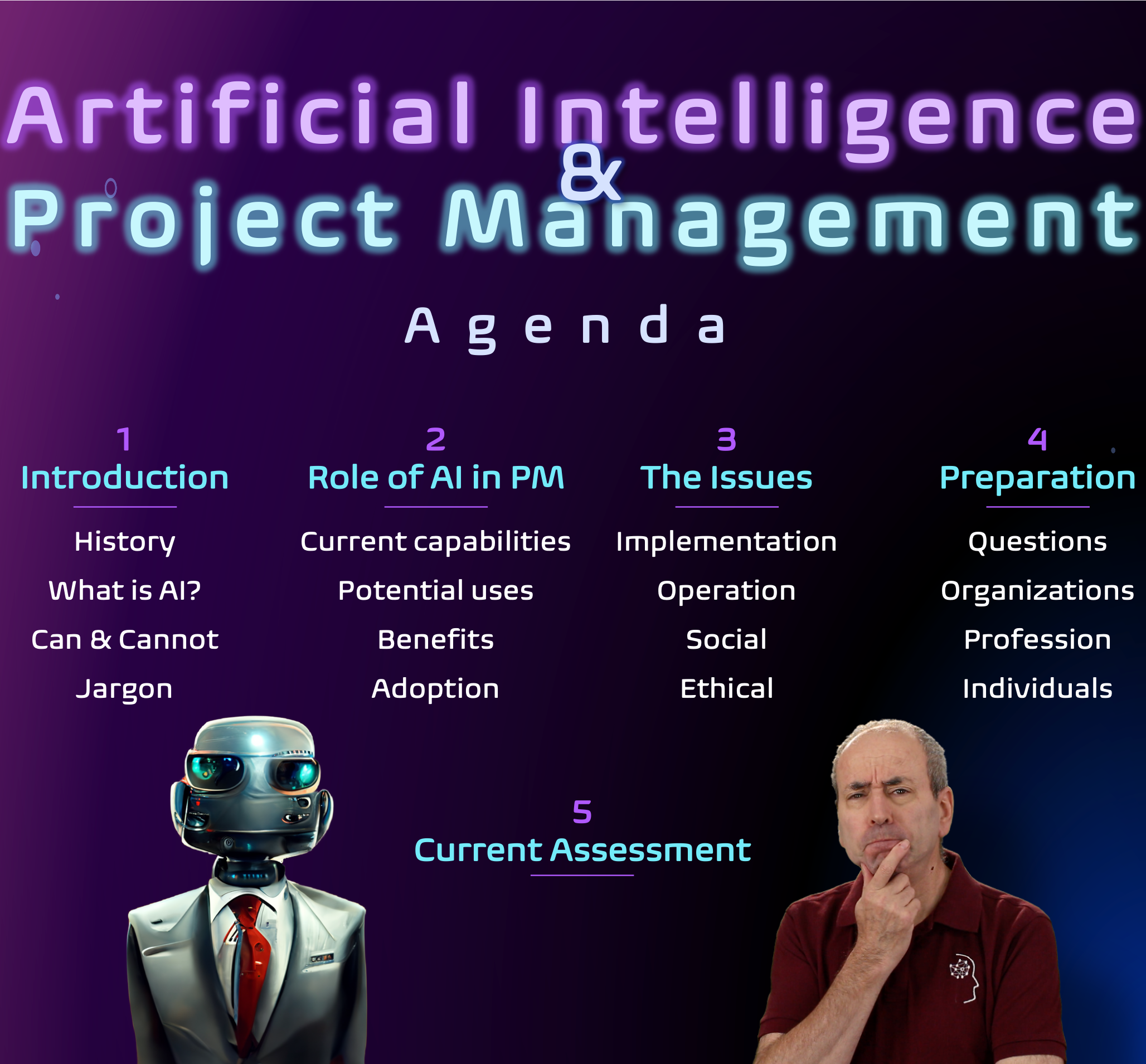 Artificial Intelligence
&
Project Management

Agenda

1
Introduction

History
What is AI?
Can & Cannot
Jargon

2
Role of AI in PM

Current capabilities
Potential uses
Benefits
Adoption

3
The Issues

Implementation
Operation
Social
Ethical

4
Preparation

Questions
Organizations
Profession
Individuals

5
Current Assessment